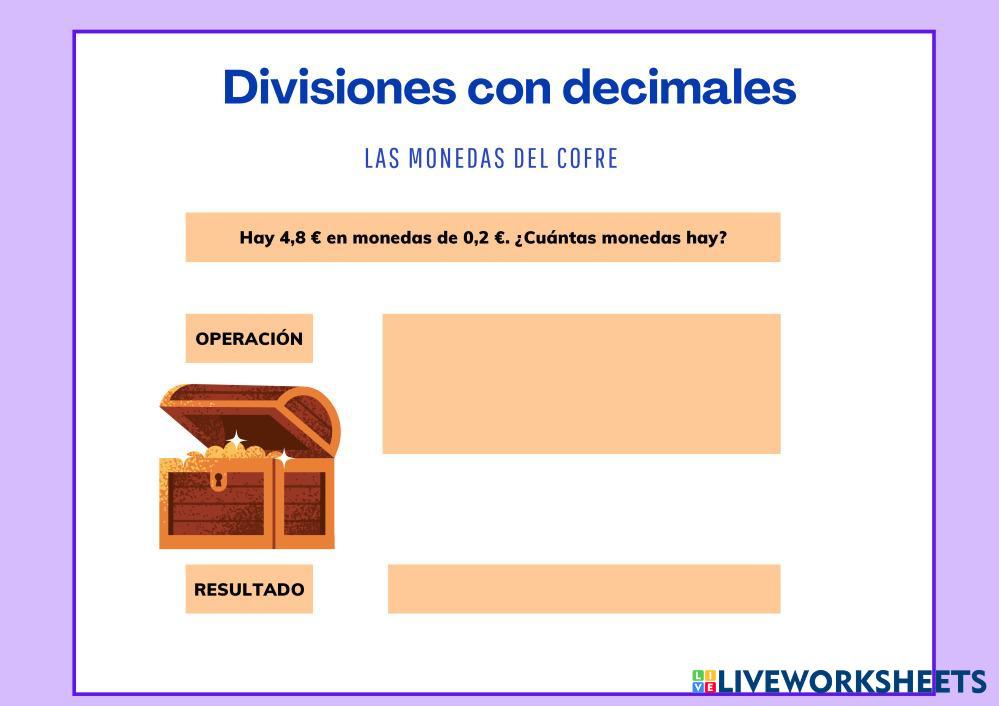 Divisiones con decimales

LAS MONEDAS DEL COFRE

Hay 4,8 € en monedas de 0,2 €. ¿Cuántas monedas hay?

OPERACIÓN

RESULTADO

LIVEWORKSHEETS